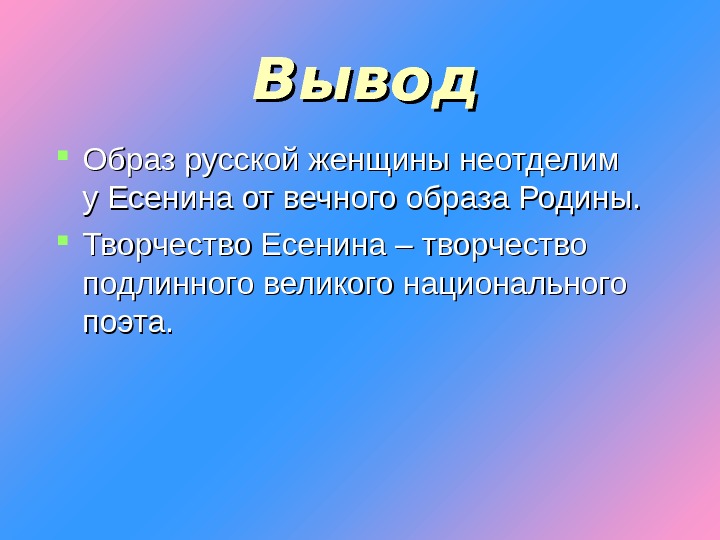 Вывод

Образ русской женщины неотделим у Есенина от вечного образа Родины.

Творчество Есенина – творчество подлинного великого национального поэта.